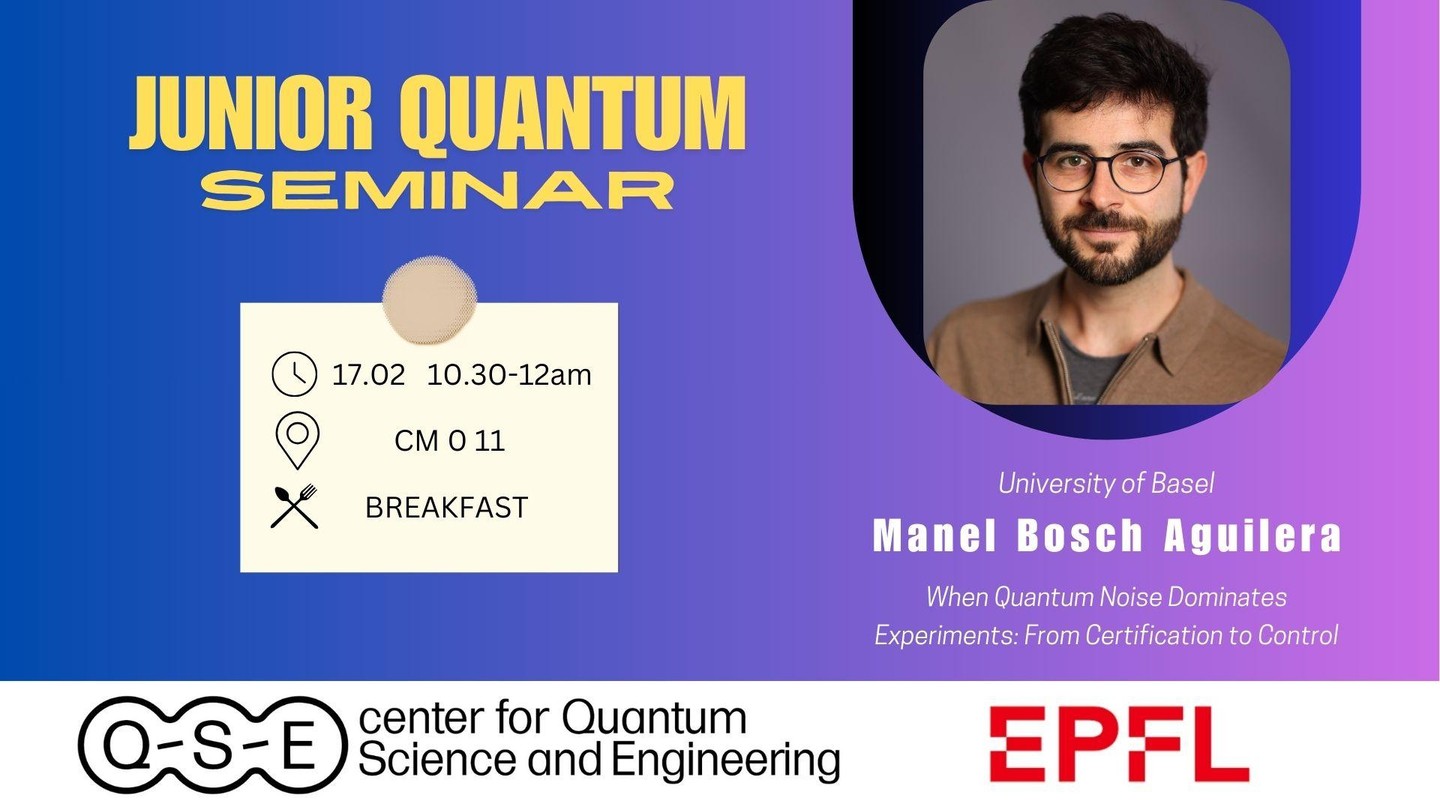 JUNIOR QUANTUM
SEMINAR

17.02 10.30-12am

CM 0 11

BREAKFAST

University of Basel

Manel Bosch Aguilera

When Quantum Noise Dominates Experiments: From Certification to Control

Q-S-E center for Quantum Science and Engineering

EPFL